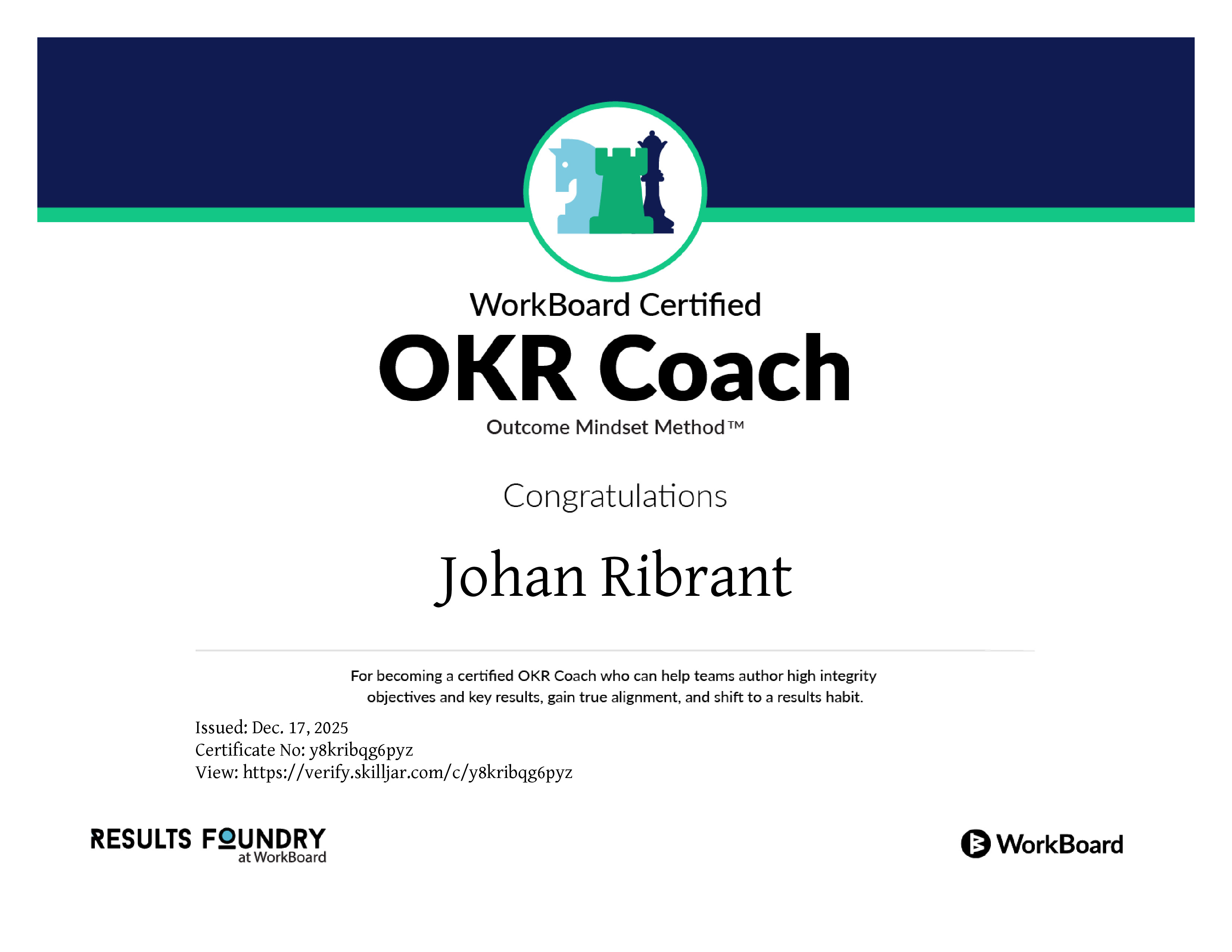 WorkBoard Certified

OKR Coach

Outcome Mindset Method™

Congratulations

Johan Ribrant

For becoming a certified OKR Coach who can help teams author high integrity objectives and key results, gain true alignment, and shift to a results habit.

Issued: Dec. 17, 2025
Certificate No: y8kribqg6pyz
View: https://verify.skilljar.com/c/y8kribqg6pyz

RESULTS FOUNDRY at WorkBoard

WorkBoard